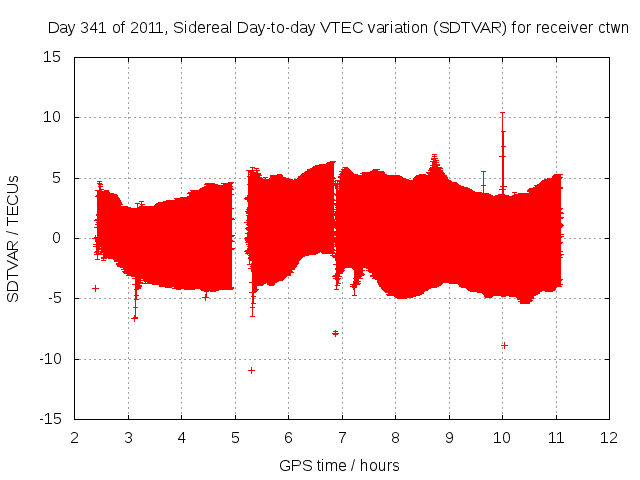 Day 341 of 2011, Sidereal Day-to-day VTEC variation (SDTVAR) for receiver ctwn

SDTVAR / TECUs

15
10
5
0
-5
-10
-15

2 3 4 5 6 7 8 9 10 11 12

GPS time / hours